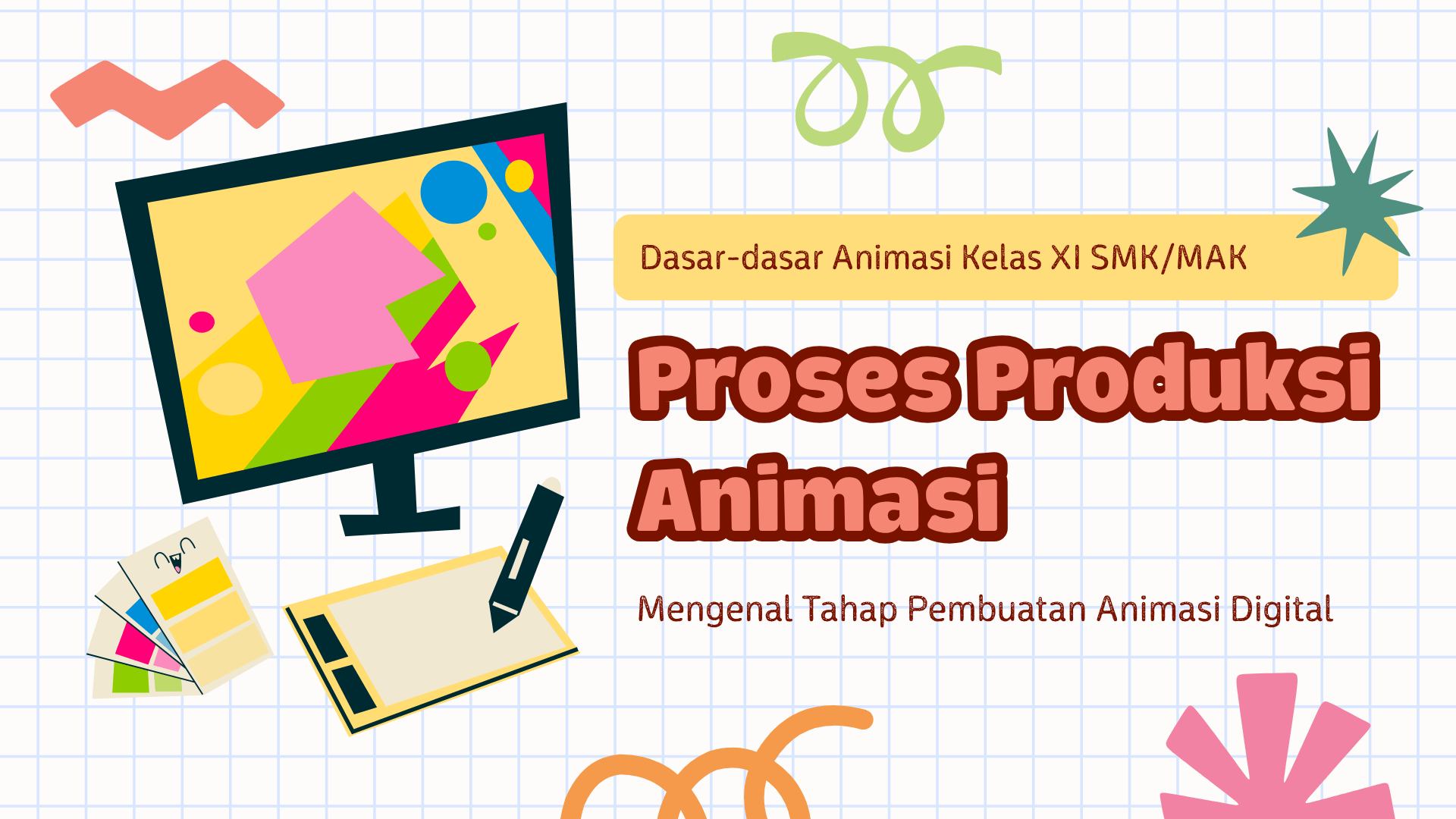 Dasar-dasar Animasi Kelas XI SMK/MAK

Proses Produksi Animasi

Mengenal Tahap Pembuatan Animasi Digital